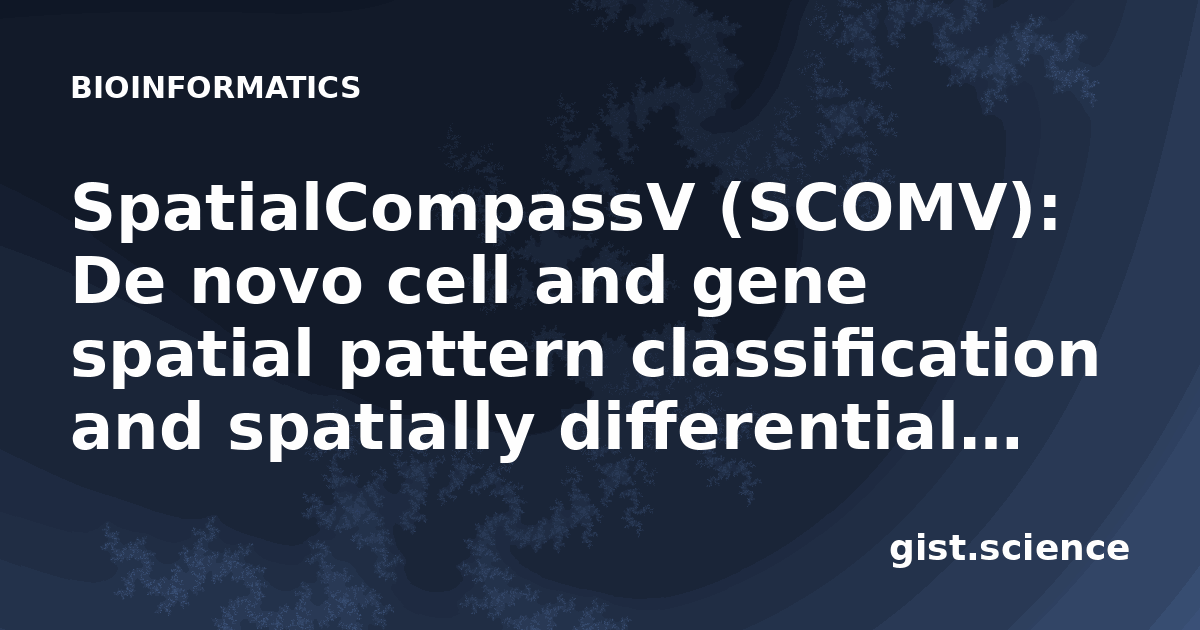 BIOINFORMATICS

SpatialCompassV (SCOMV): De novo cell and gene spatial pattern classification and spatially differential...

gist.science